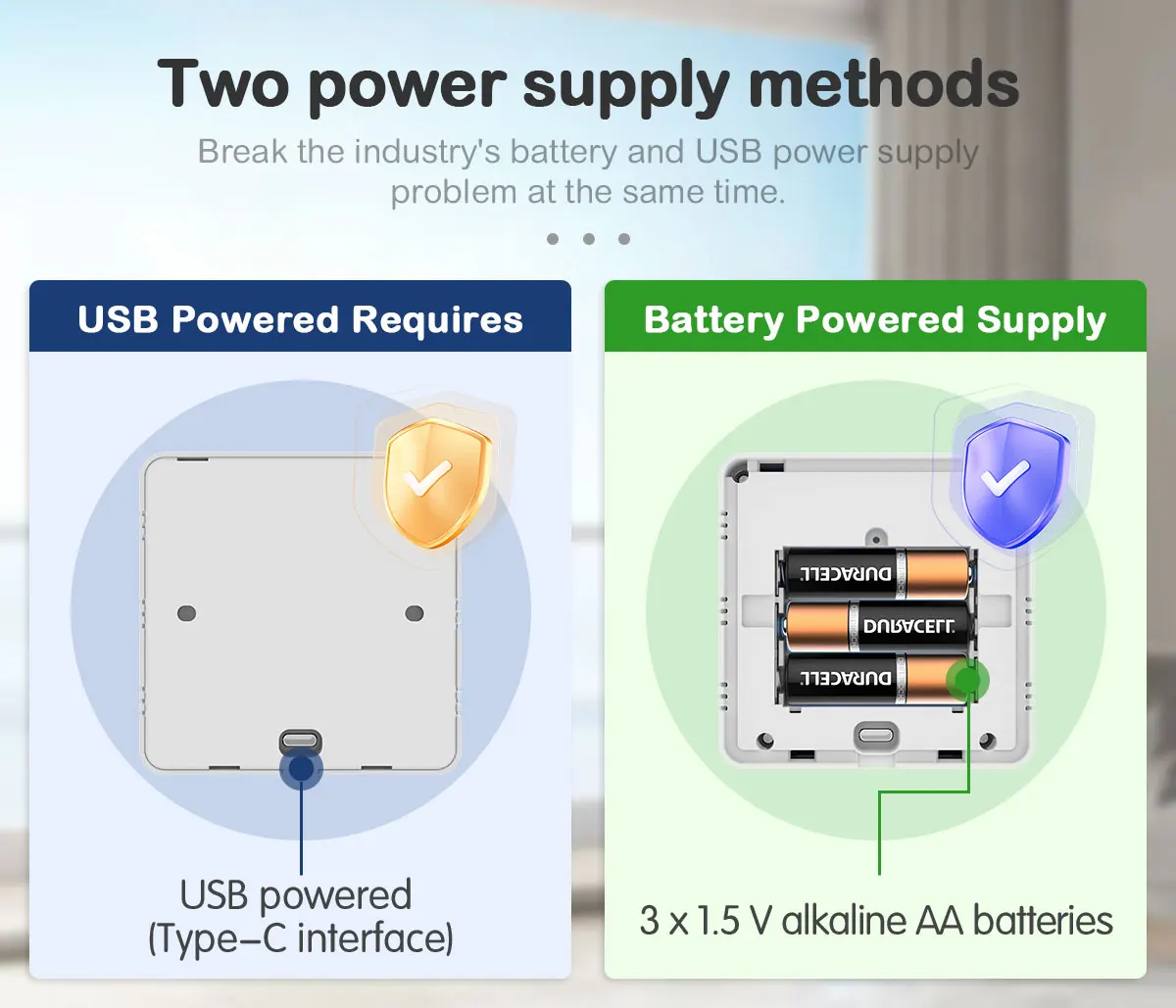 Two power supply methods

Break the industry's battery and USB power supply problem at the same time.

USB Powered Requires

USB powered
(Type–C interface)

Battery Powered Supply

DURACELL
DURACELL
DURACELL

3 x 1.5 V alkaline AA batteries